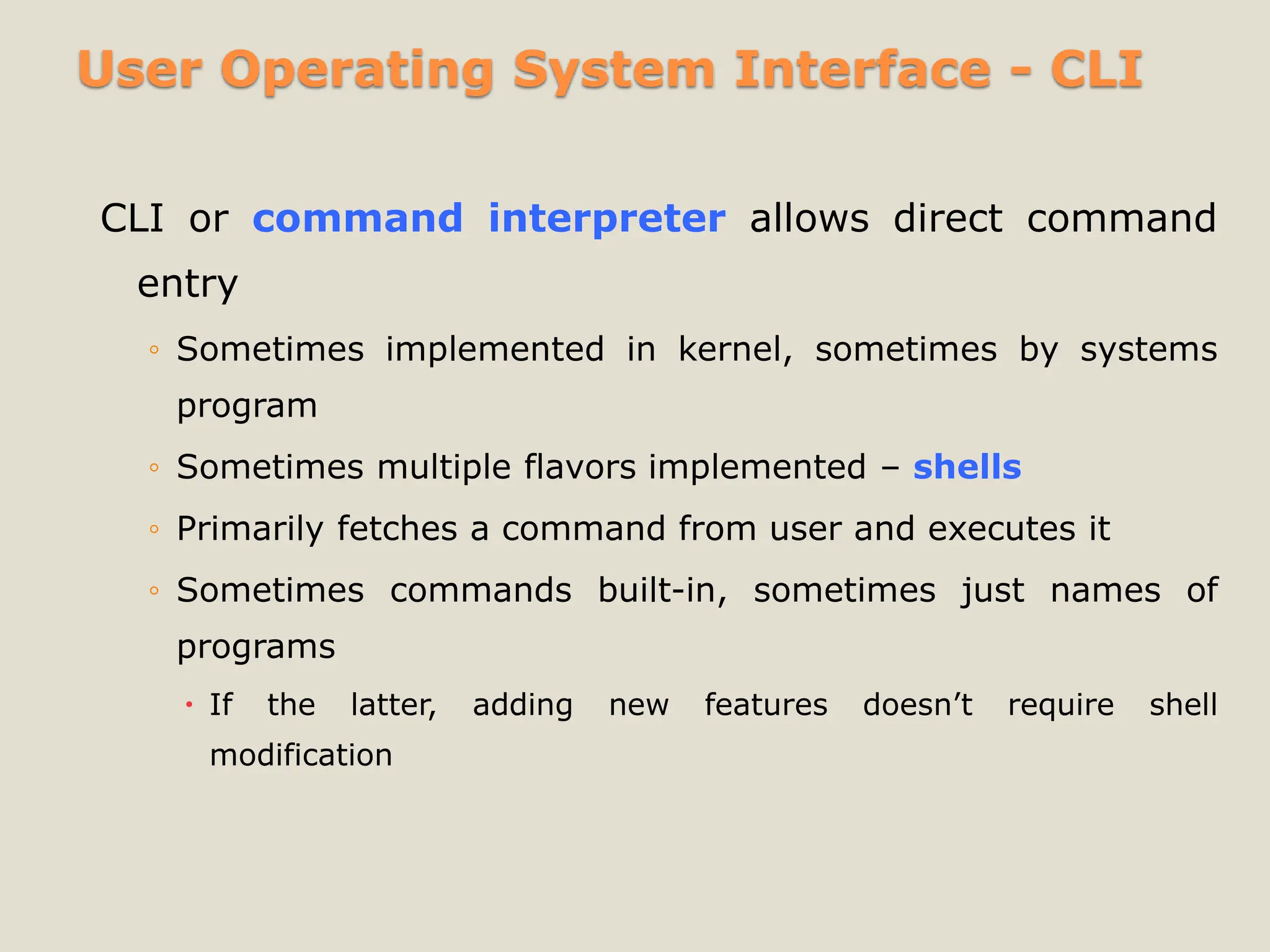 User Operating System Interface - CLI

CLI or command interpreter allows direct command entry

◦ Sometimes implemented in kernel, sometimes by systems program

◦ Sometimes multiple flavors implemented – shells

◦ Primarily fetches a command from user and executes it

◦ Sometimes commands built-in, sometimes just names of programs

• If the latter, adding new features doesn’t require shell modification